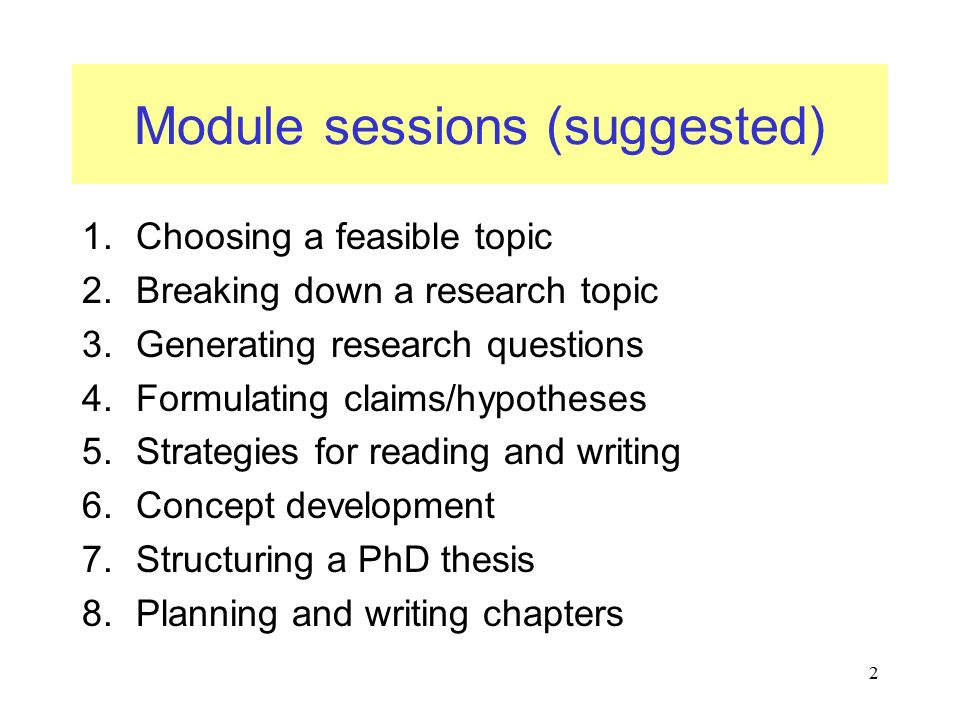 Module sessions (suggested)

1. Choosing a feasible topic
2. Breaking down a research topic
3. Generating research questions
4. Formulating claims/hypotheses
5. Strategies for reading and writing
6. Concept development
7. Structuring a PhD thesis
8. Planning and writing chapters

2